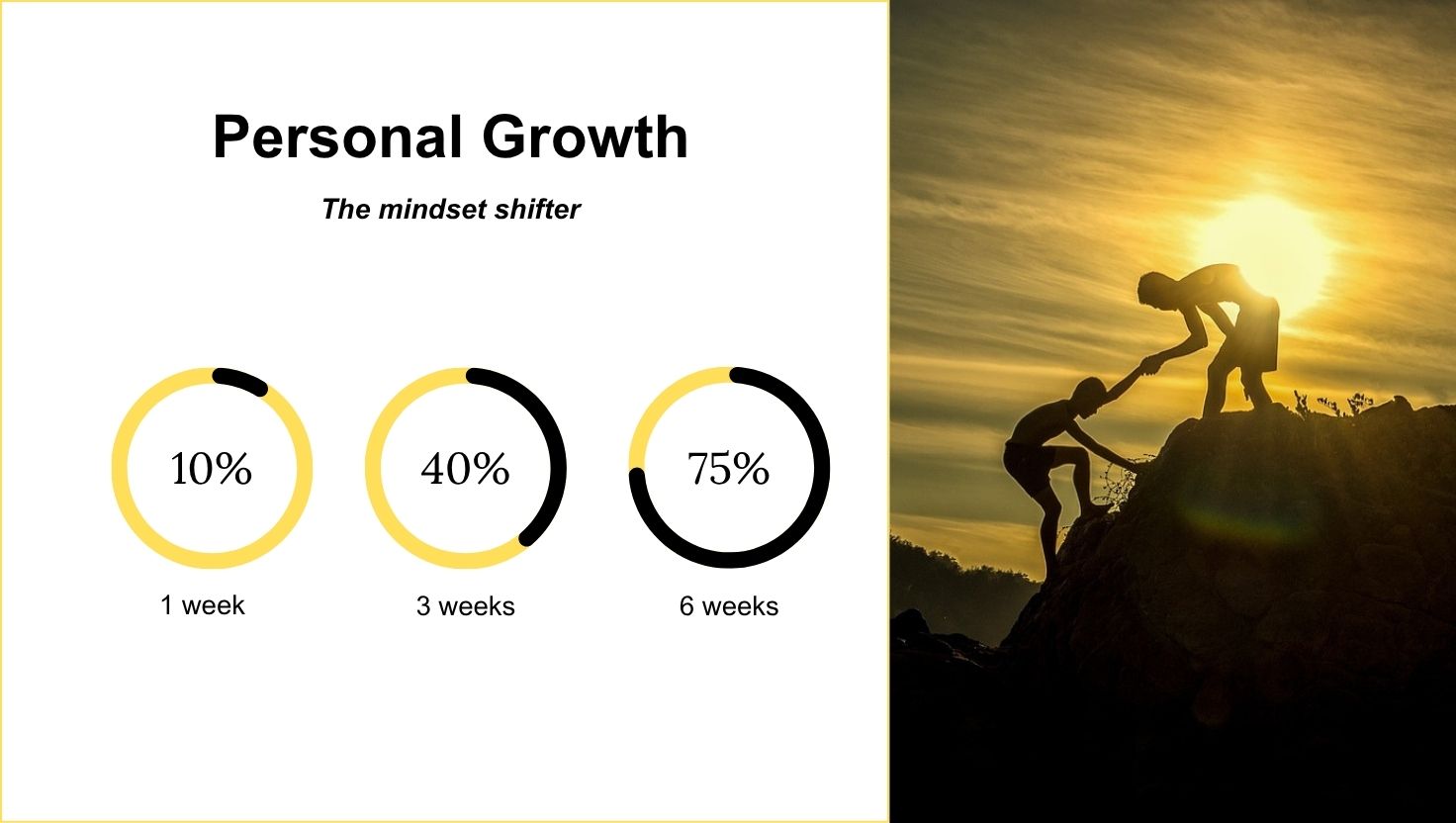 Personal Growth

The mindset shifter

10%

1 week

40%

3 weeks

75%

6 weeks